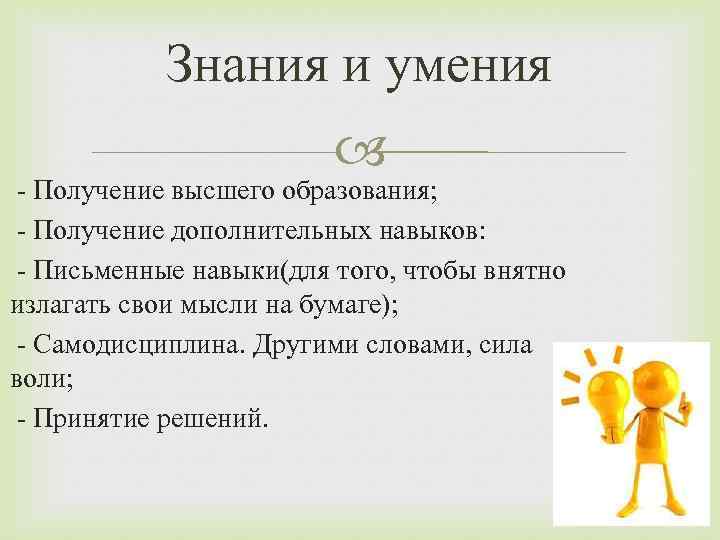 Знания и умения

- Получение высшего образования;
- Получение дополнительных навыков:
- Письменные навыки(для того, чтобы внятно излагать свои мысли на бумаге);
- Самодисциплина. Другими словами, сила воли;
- Принятие решений.